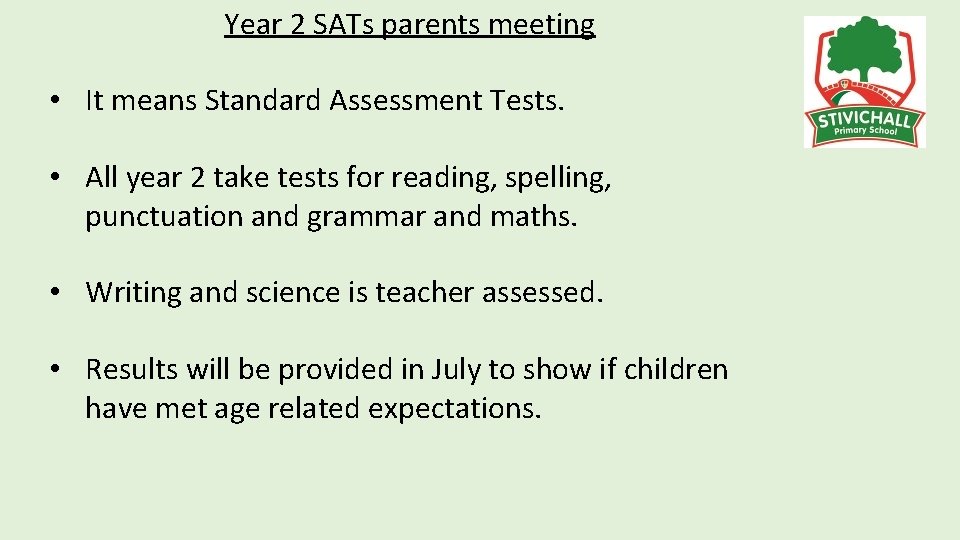 Year 2 SATs parents meeting

STIVICHALL
Primary School

• It means Standard Assessment Tests.

• All year 2 take tests for reading, spelling, punctuation and grammar and maths.

• Writing and science is teacher assessed.

• Results will be provided in July to show if children have met age related expectations.